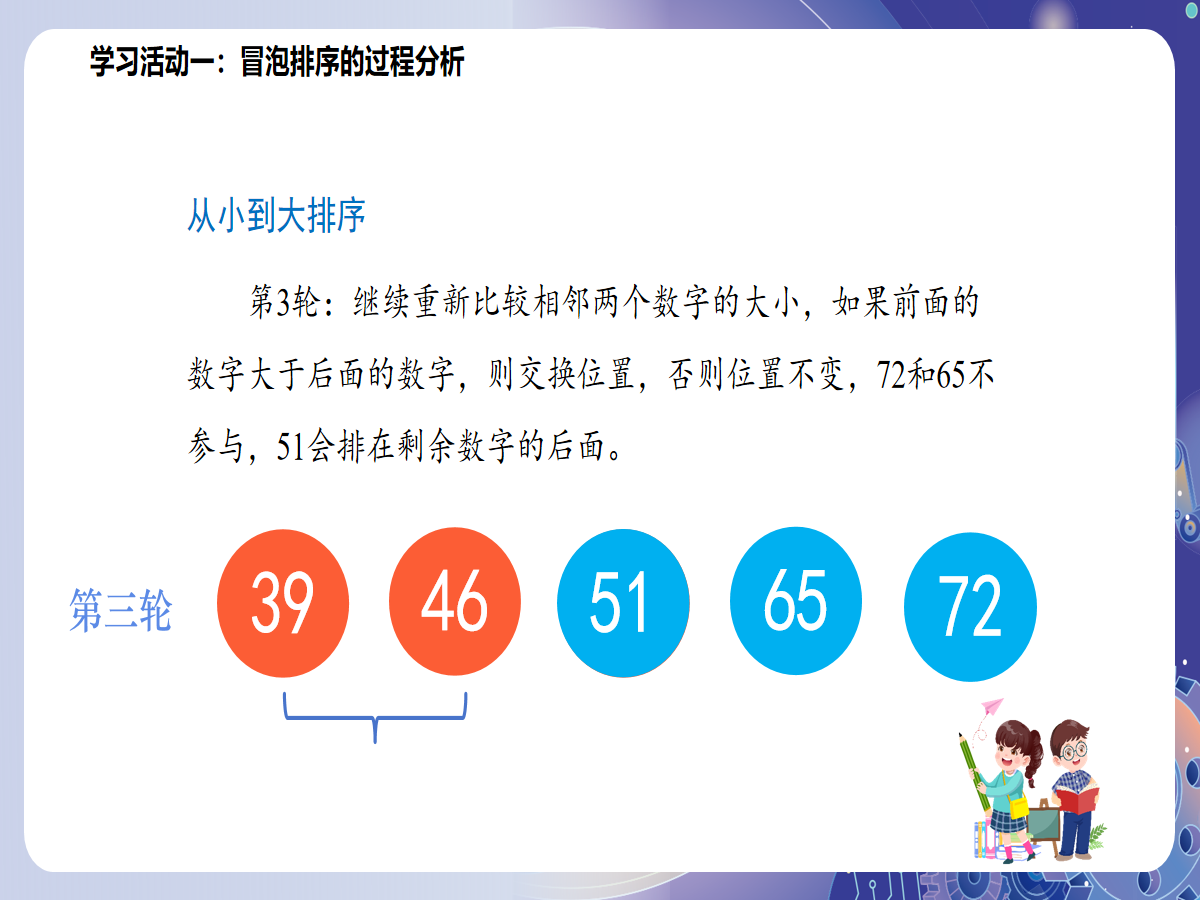 学习活动一：冒泡排序的过程分析

从小到大排序

第3轮：继续重新比较相邻两个数字的大小，如果前面的数字大于后面的数字，则交换位置，否则位置不变，72和65不参与，51会排在剩余数字的后面。

第三轮 39 46 51 65 72